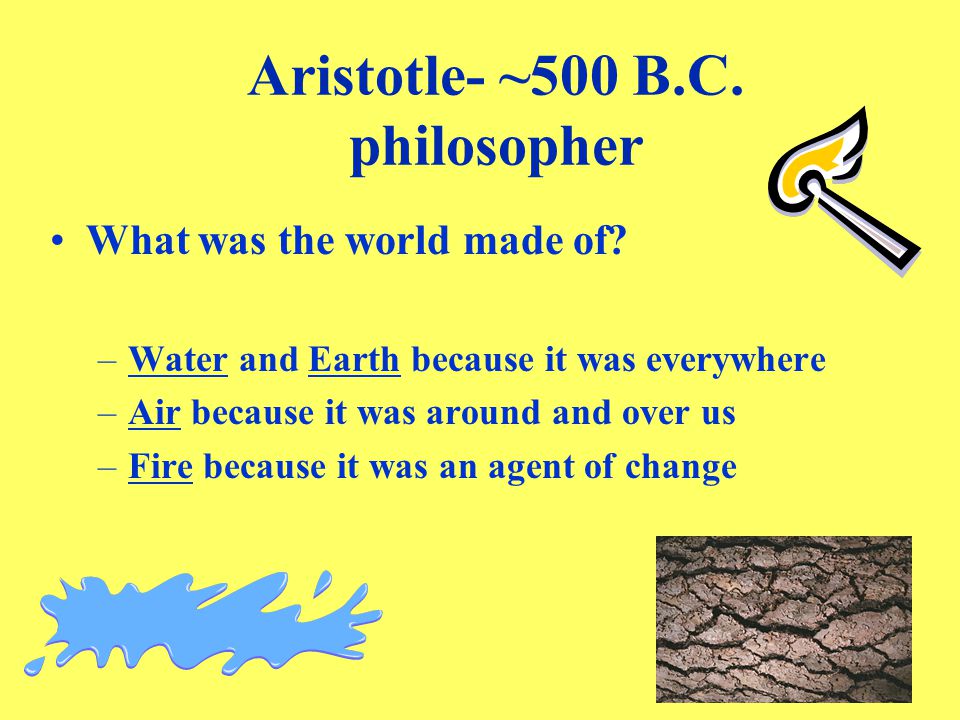 Aristotle- ~500 B.C. philosopher

• What was the world made of?

– Water and Earth because it was everywhere
– Air because it was around and over us
– Fire because it was an agent of change